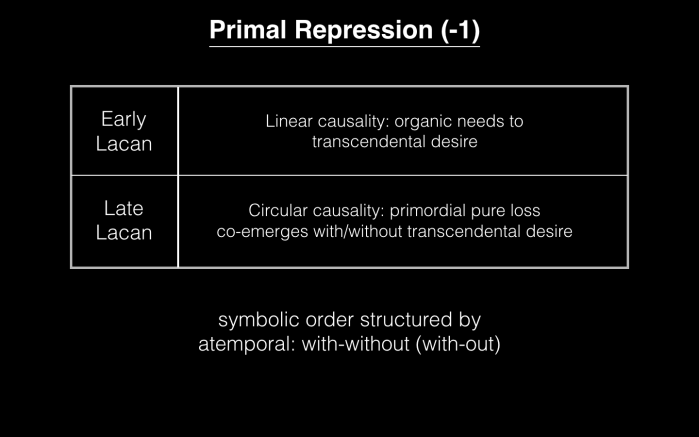 Primal Repression (-1)

| Early Lacan | Linear causality: organic needs to transcendental desire |
|---|---|
| Late Lacan | Circular causality: primordial pure loss co-emerges with/without transcendental desire |

symbolic order structured by
atemporal: with-without (with-out)